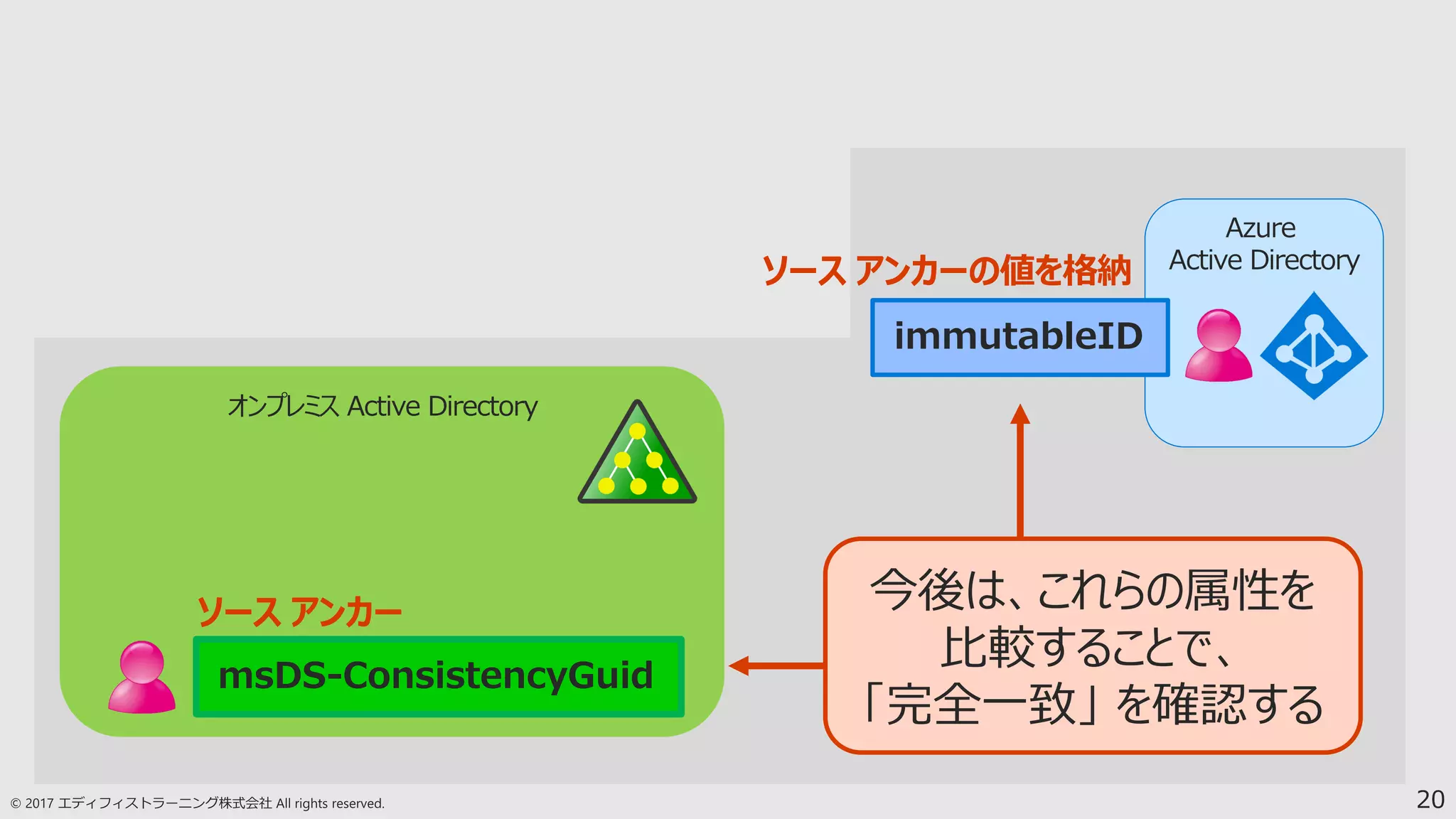 Azure
Active Directory

ソース アンカーの値を格納

immutableID

オンプレミス Active Directory

ソース アンカー

msDS-ConsistencyGuid

今後は、これらの属性を比較することで、「完全一致」を確認する

© 2017 エディフィストラーニング株式会社 All rights reserved.

20